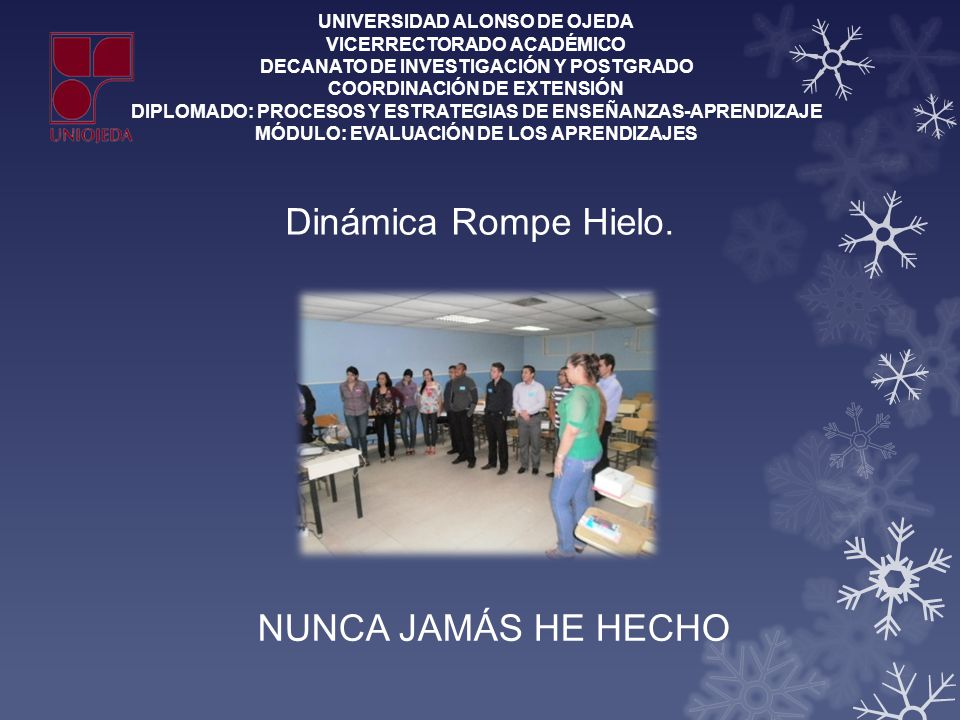 UNIOJEDA

UNIVERSIDAD ALONSO DE OJEDA
VICERRECTORADO ACADÉMICO
DECANATO DE INVESTIGACIÓN Y POSTGRADO
COORDINACIÓN DE EXTENSIÓN
DIPLOMADO: PROCESOS Y ESTRATEGIAS DE ENSEÑANZAS-APRENDIZAJE
MÓDULO: EVALUACIÓN DE LOS APRENDIZAJES

Dinámica Rompe Hielo.

NUNCA JAMÁS HE HECHO